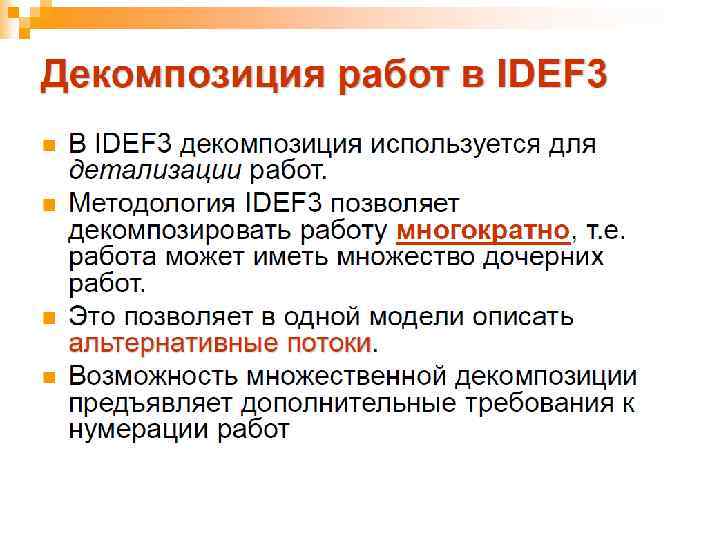 Декомпозиция работ в IDEF3

В IDEF3 декомпозиция используется для детализации работ.

Методология IDEF3 позволяет декомпозировать работу многократно, т.е. работа может иметь множество дочерних работ.

Это позволяет в одной модели описать альтернативные потоки.

Возможность множественной декомпозиции предъявляет дополнительные требования к нумерации работ